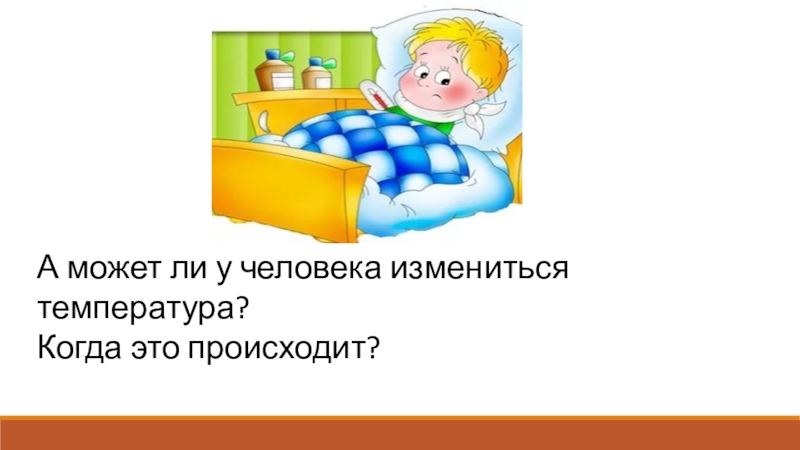 А может ли у человека измениться температура?
Когда это происходит?